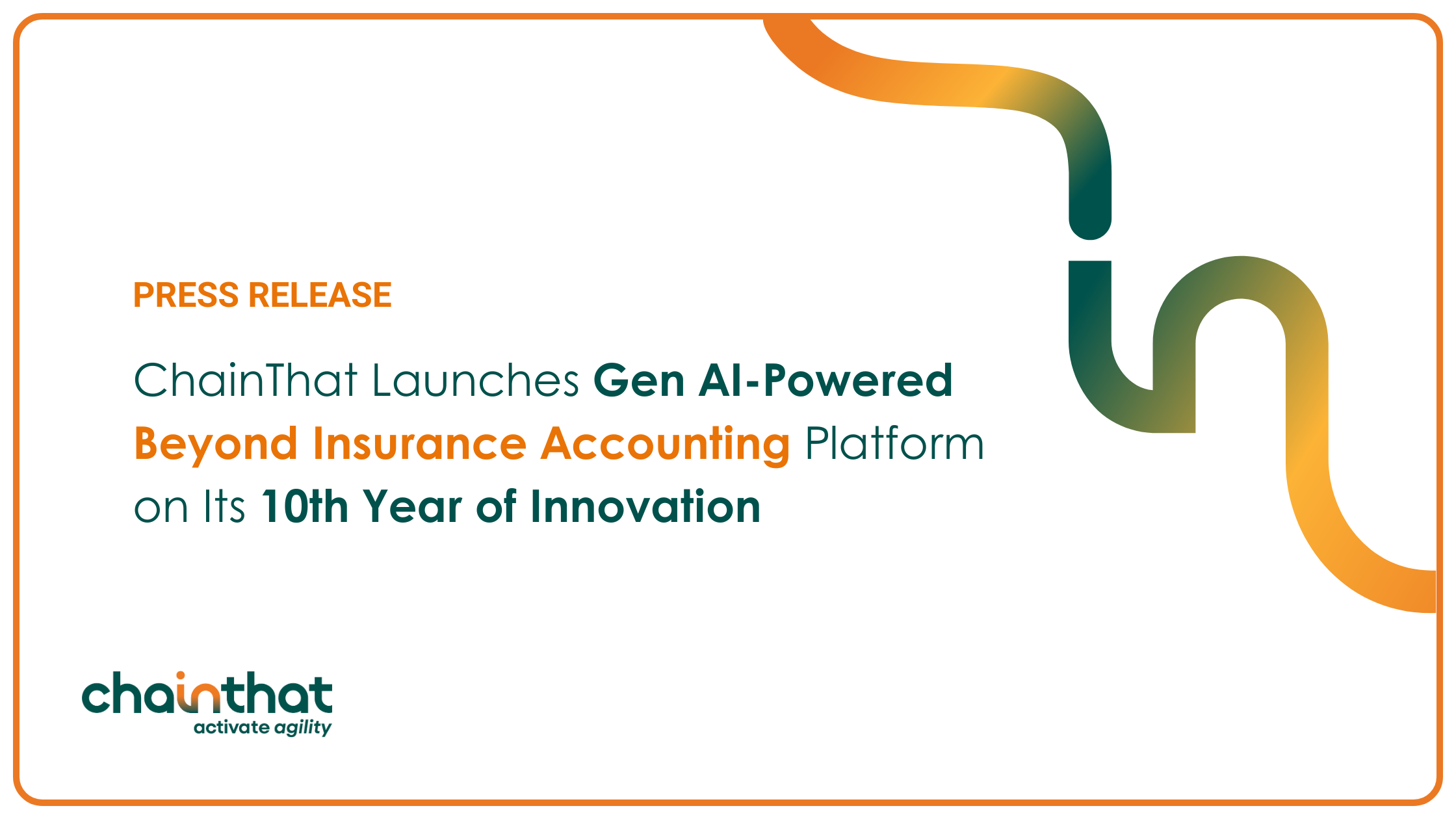 PRESS RELEASE

ChainThat Launches Gen AI-Powered Beyond Insurance Accounting Platform on Its 10th Year of Innovation

chainthat
activate agility